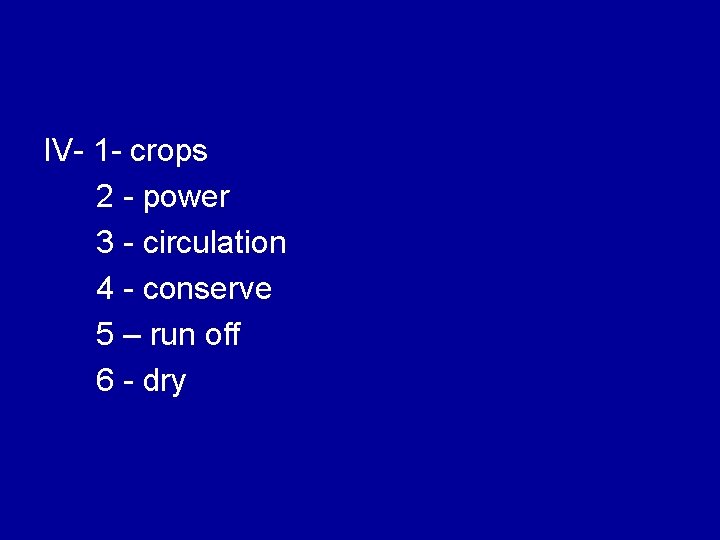 IV- 1- crops
2 - power
3 - circulation
4 - conserve
5 – run off
6 - dry